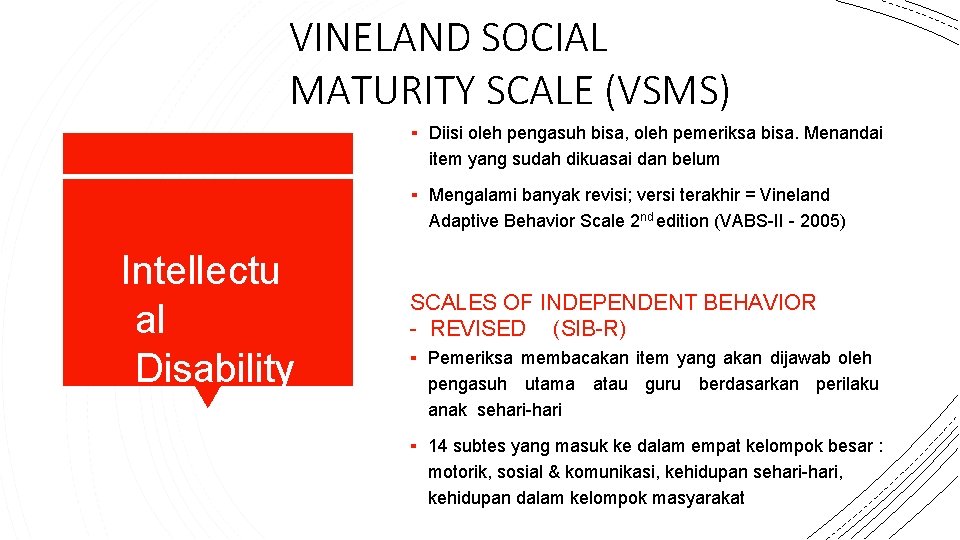 VINELAND SOCIAL MATURITY SCALE (VSMS)

Intellectu al Disability

▪ Diisi oleh pengasuh bisa, oleh pemeriksa bisa. Menandai item yang sudah dikuasai dan belum

▪ Mengalami banyak revisi; versi terakhir = Vineland Adaptive Behavior Scale 2$^{nd}$ edition (VABS-II - 2005)

SCALES OF INDEPENDENT BEHAVIOR - REVISED (SIB-R)

▪ Pemeriksa membacakan item yang akan dijawab oleh pengasuh utama atau guru berdasarkan perilaku anak sehari-hari

▪ 14 subtes yang masuk ke dalam empat kelompok besar : motorik, sosial & komunikasi, kehidupan sehari-hari, kehidupan dalam kelompok masyarakat